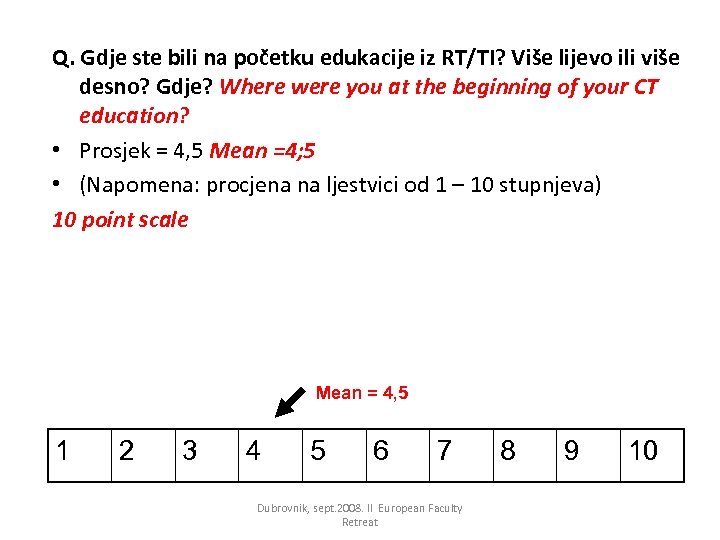 Q. Gdje ste bili na početku edukacije iz RT/TI? Više lijevo ili više desno? Gdje? Where were you at the beginning of your CT education?

• Prosjek = 4,5 Mean =4;5

• (Napomena: procjena na ljestvici od 1 – 10 stupnjeva)

10 point scale

Mean = 4,5

| 1 | 2 | 3 | 4 | 5 | 6 | 7 | 8 | 9 | 10 |
|---|---|---|---|---|---|---|---|---|---|

Dubrovnik, sept.2008. II European Faculty Retreat